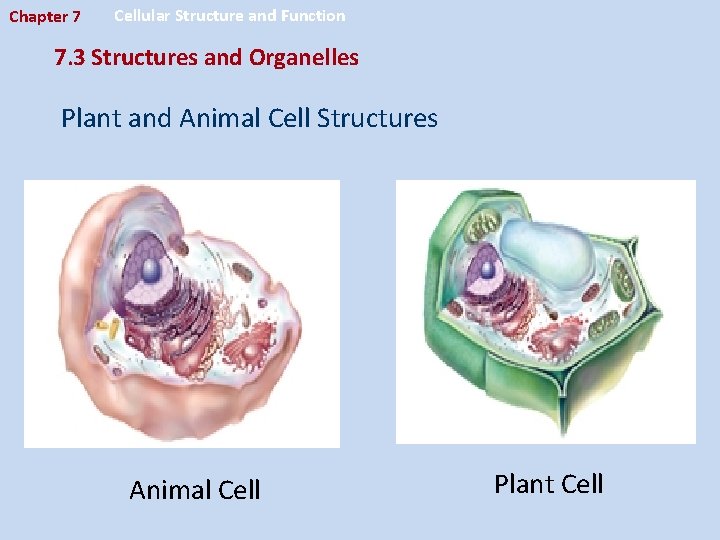 Chapter 7 Cellular Structure and Function

7.3 Structures and Organelles

Plant and Animal Cell Structures

Animal Cell

Plant Cell